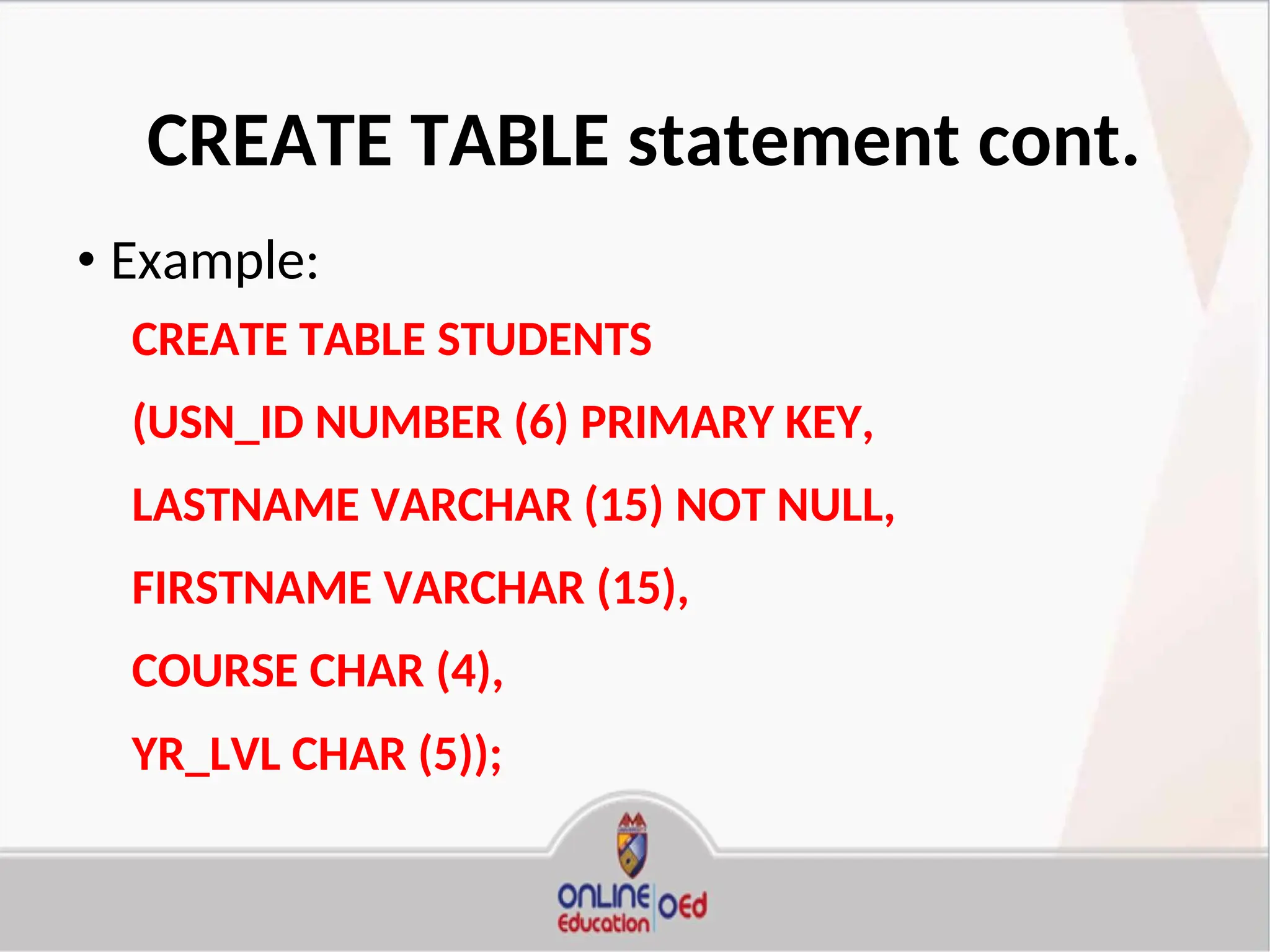 CREATE TABLE statement cont.

• Example:

CREATE TABLE STUDENTS

(USN_ID NUMBER (6) PRIMARY KEY,

LASTNAME VARCHAR (15) NOT NULL,

FIRSTNAME VARCHAR (15),

COURSE CHAR (4),

YR_LVL CHAR (5));

AMA

ONLINE Education OEd